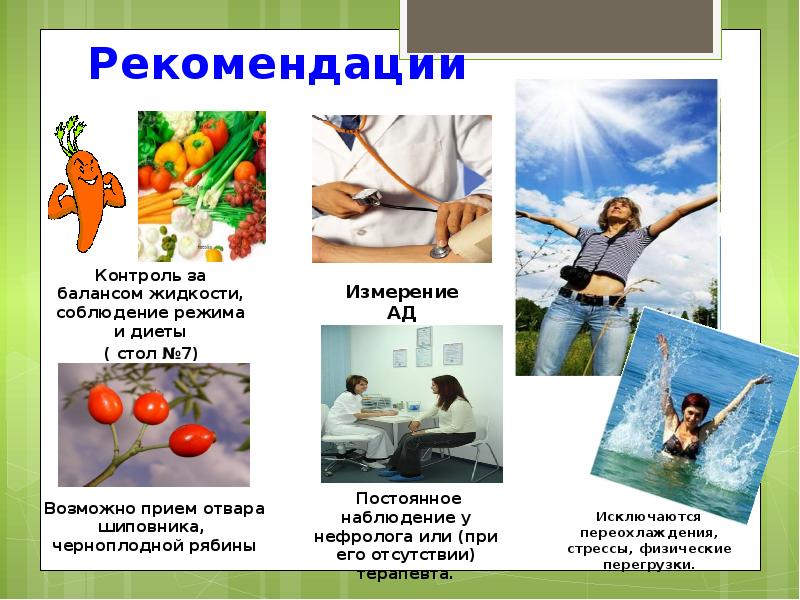 Рекомендации

Контроль за балансом жидкости, соблюдение режима и диеты
( стол №7)

Измерение АД

Возможно прием отвара шиповника, черноплодной рябины

Постоянное наблюдение у нефролога или (при его отсутствии) терапевта.

Исключаются переохлаждения, стрессы, физические перегрузки.